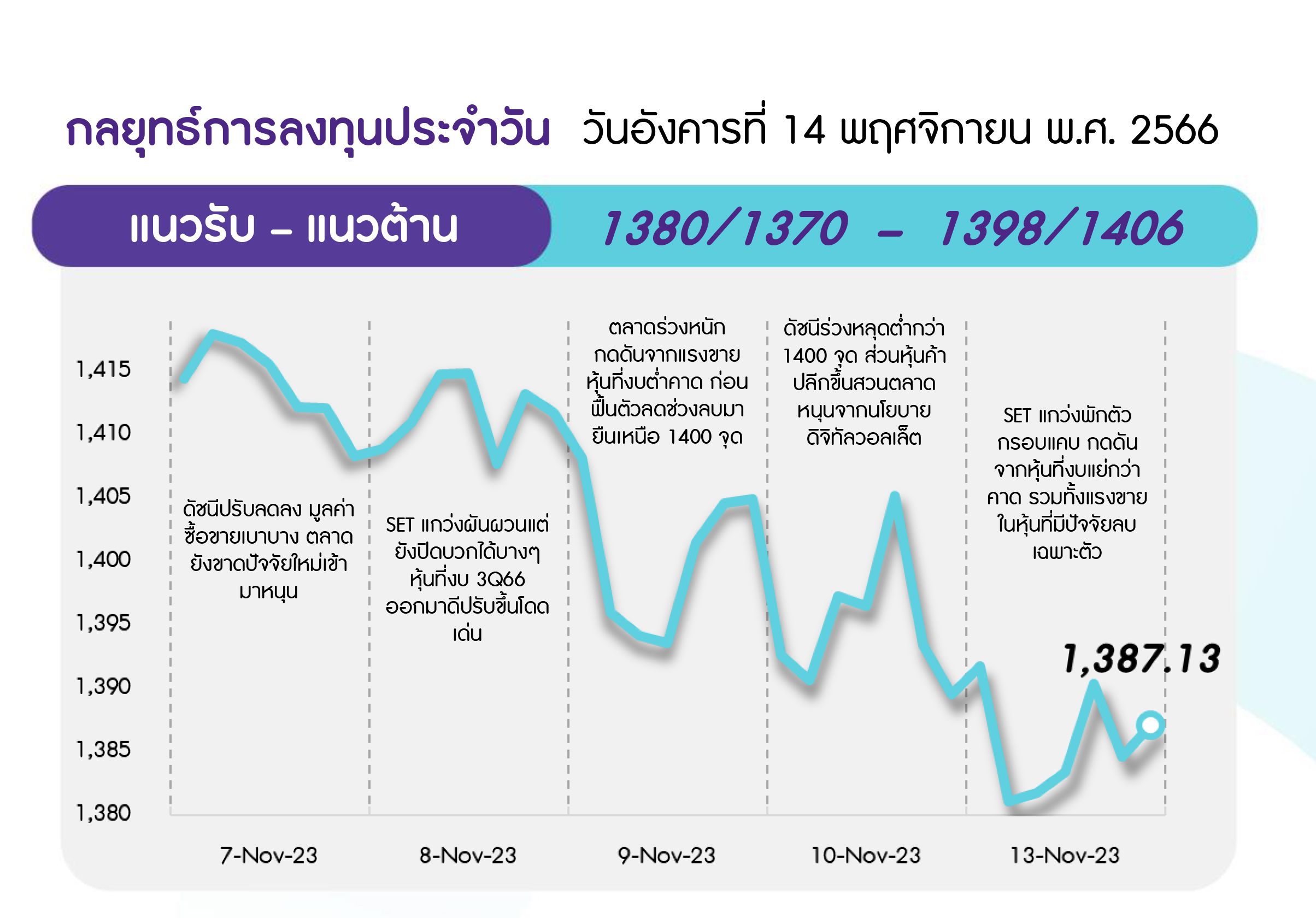 กลยุทธ์การลงทุนประจำวัน วันอังคารที่ 14 พฤศจิกายน พ.ศ. 2566

แนวรับ – แนวต้าน 1380/1370 – 1398/1406

1,415
1,410
1,405
1,400
1,395
1,390
1,385
1,380

ดัชนีปรับลดลง มูลค่าซื้อขายเบาบาง ตลาดยังขาดปัจจัยใหม่เข้ามาหนุน

SET แกว่งผันผวนแต่ยังปิดบวกได้บางๆ หุ้นที่งบ 3Q66 ออกมาดีปรับขึ้นโดดเด่น

ตลาดร่วงหนัก กดดันจากแรงขายหุ้นที่งบต่ำคาด ก่อนฟื้นตัวลดช่วงลบมายืนเหนือ 1400 จุด

ดัชนีร่วงหลุดต่ำกว่า 1400 จุด ส่วนหุ้นค้าปลีกขึ้นสวนตลาด หนุนจากนโยบายดิจิทัลวอลเล็ต

SET แกว่งพักตัวกรอบแคบ กดดันจากหุ้นที่งบแย่กว่าคาด รวมทั้งแรงขายในหุ้นที่มีปัจจัยลบเฉพาะตัว

1,387.13

7-Nov-23
8-Nov-23
9-Nov-23
10-Nov-23
13-Nov-23